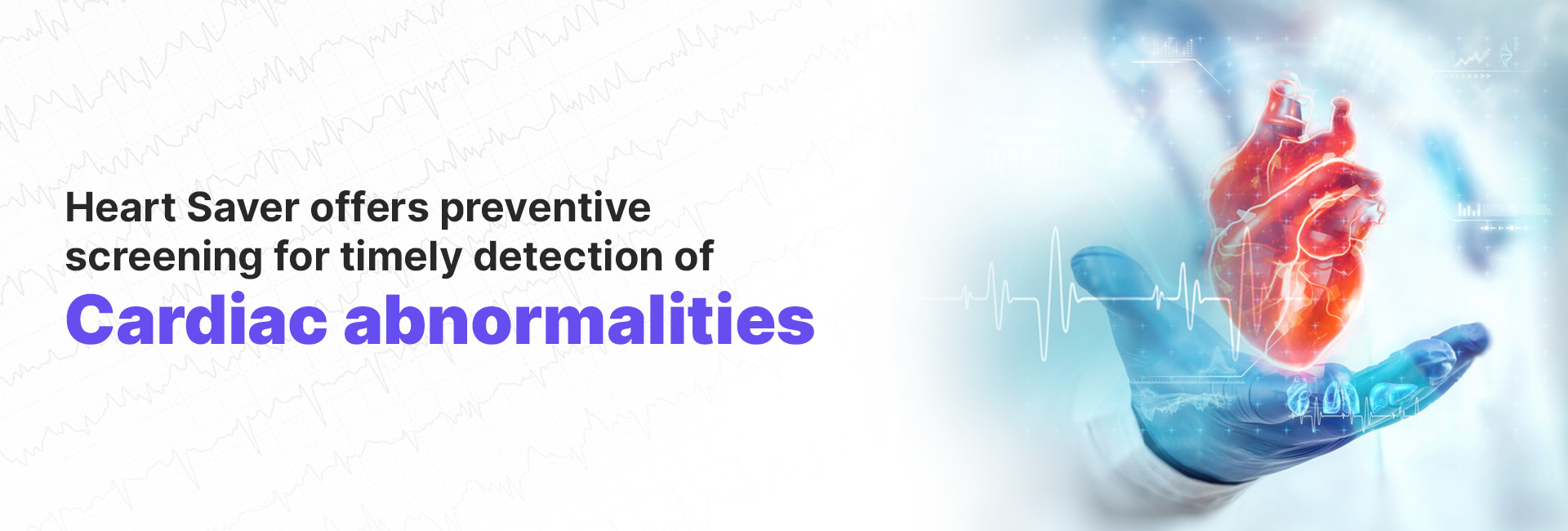 Heart Saver offers preventive screening for timely detection of

Cardiac abnormalities